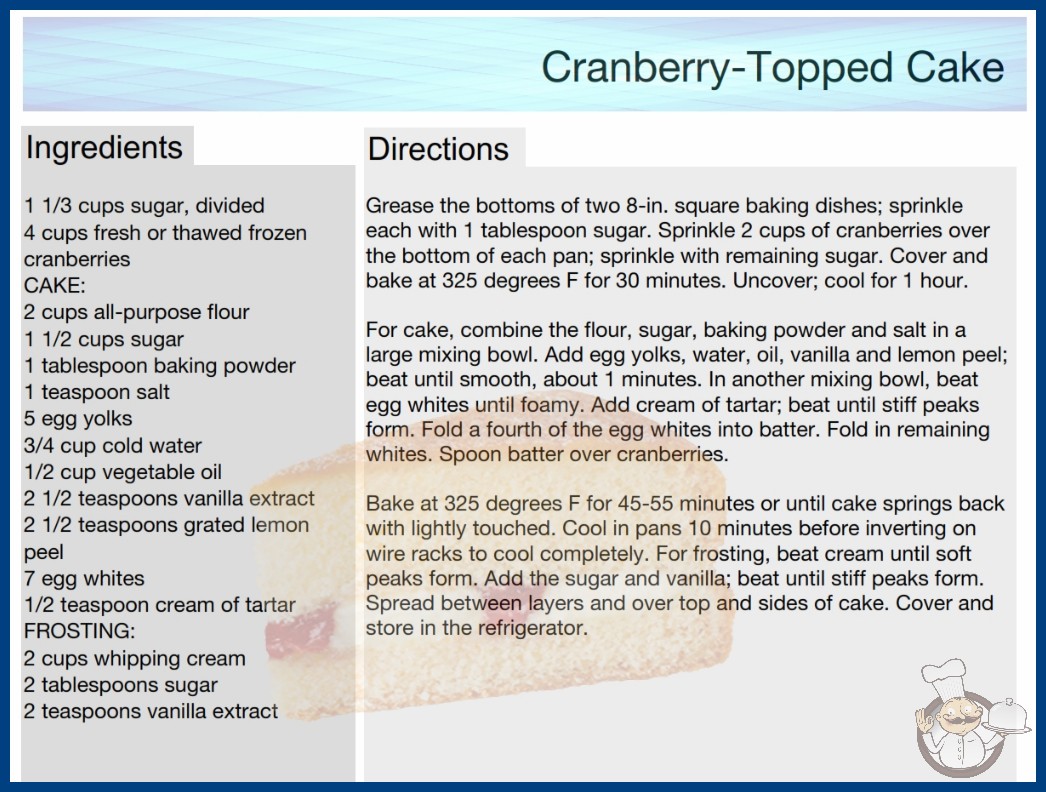 Cranberry-Topped Cake

Ingredients

1 1/3 cups sugar, divided
4 cups fresh or thawed frozen cranberries
CAKE:
2 cups all-purpose flour
1 1/2 cups sugar
1 tablespoon baking powder
1 teaspoon salt
5 egg yolks
3/4 cup cold water
1/2 cup vegetable oil
2 1/2 teaspoons vanilla extract
2 1/2 teaspoons grated lemon peel
7 egg whites
1/2 teaspoon cream of tartar
FROSTING:
2 cups whipping cream
2 tablespoons sugar
2 teaspoons vanilla extract

Directions

Grease the bottoms of two 8-in. square baking dishes; sprinkle each with 1 tablespoon sugar. Sprinkle 2 cups of cranberries over the bottom of each pan; sprinkle with remaining sugar. Cover and bake at 325 degrees F for 30 minutes. Uncover; cool for 1 hour.

For cake, combine the flour, sugar, baking powder and salt in a large mixing bowl. Add egg yolks, water, oil, vanilla and lemon peel; beat until smooth, about 1 minutes. In another mixing bowl, beat egg whites until foamy. Add cream of tartar; beat until stiff peaks form. Fold a fourth of the egg whites into batter. Fold in remaining whites. Spoon batter over cranberries.

Bake at 325 degrees F for 45-55 minutes or until cake springs back with lightly touched. Cool in pans 10 minutes before inverting on wire racks to cool completely. For frosting, beat cream until soft peaks form. Add the sugar and vanilla; beat until stiff peaks form. Spread between layers and over top and sides of cake. Cover and store in the refrigerator.